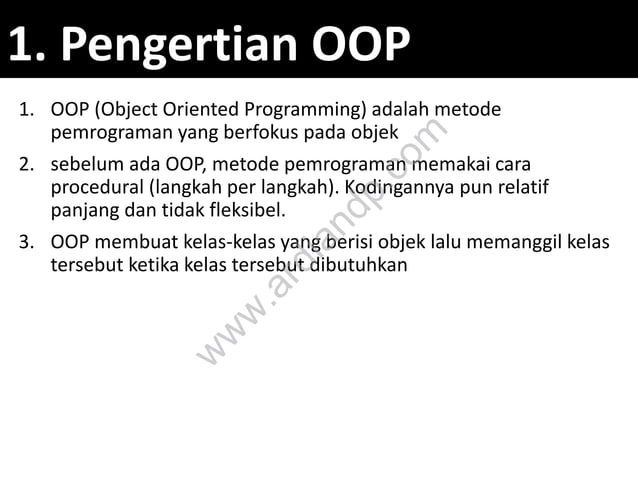 1. Pengertian OOP

1. OOP (Object Oriented Programming) adalah metode pemrograman yang berfokus pada objek

2. sebelum ada OOP, metode pemrograman memakai cara procedural (langkah per langkah). Kodingannya pun relatif panjang dan tidak fleksibel.

3. OOP membuat kelas-kelas yang berisi objek lalu memanggil kelas tersebut ketika kelas tersebut dibutuhkan

www.ardiandp.com